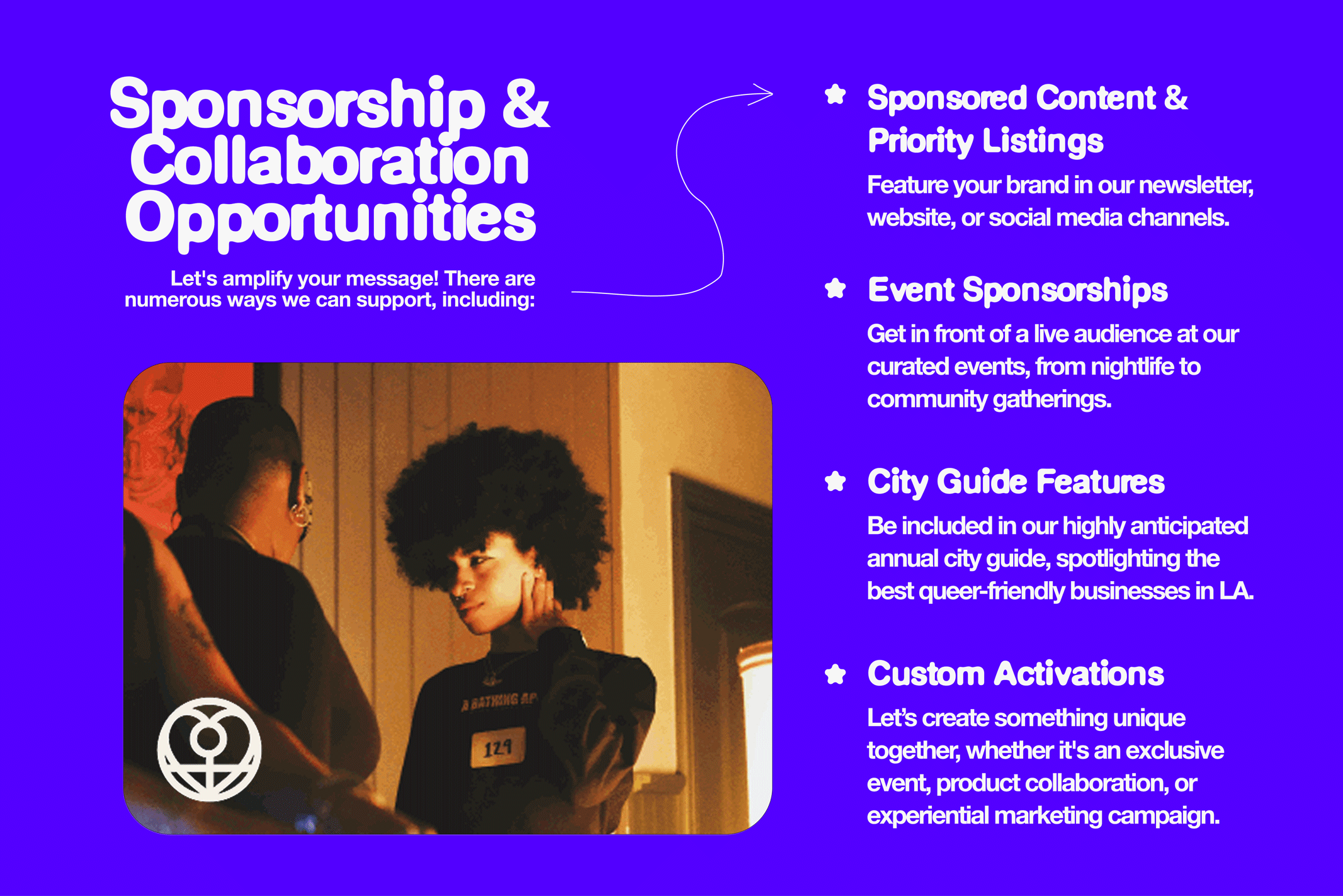 Sponsorship & Collaboration Opportunities

Let's amplify your message! There are numerous ways we can support, including:

A BATHING AP

129

Sponsored Content & Priority Listings

Feature your brand in our newsletter, website, or social media channels.

Event Sponsorships

Get in front of a live audience at our curated events, from nightlife to community gatherings.

City Guide Features

Be included in our highly anticipated annual city guide, spotlighting the best queer-friendly businesses in LA.

Custom Activations

Let's create something unique together, whether it's an exclusive event, product collaboration, or experiential marketing campaign.